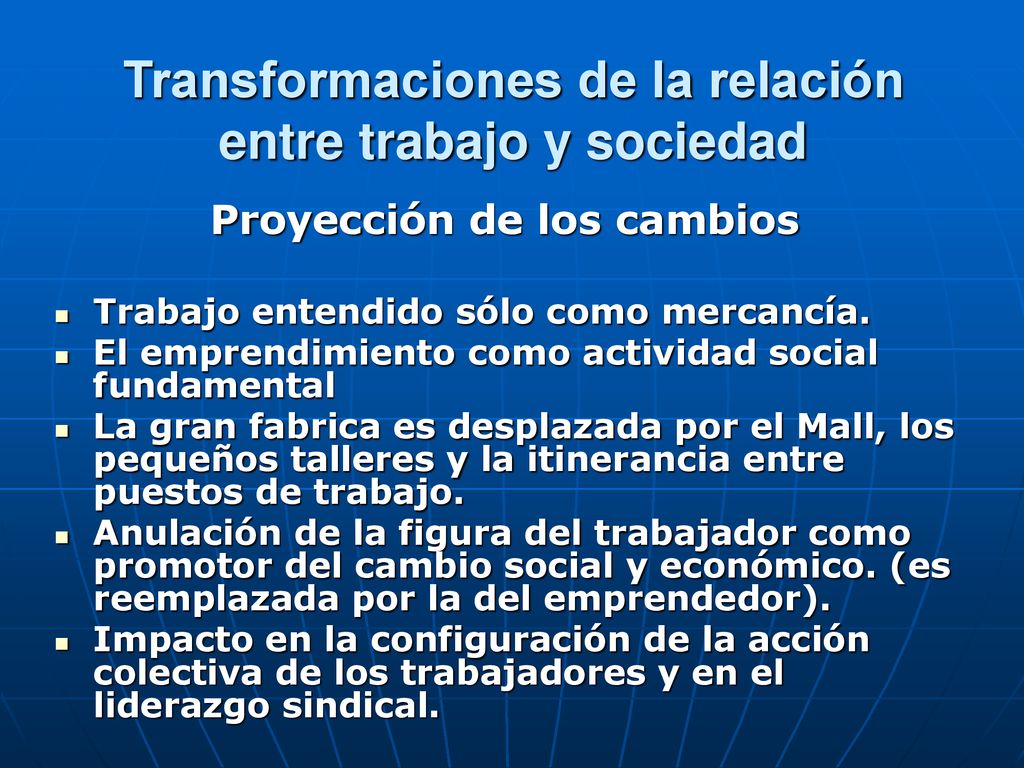 Transformaciones de la relación entre trabajo y sociedad

Proyección de los cambios

- Trabajo entendido sólo como mercancía.
- El emprendimiento como actividad social fundamental
- La gran fabrica es desplazada por el Mall, los pequeños talleres y la itinerancia entre puestos de trabajo.
- Anulación de la figura del trabajador como promotor del cambio social y económico. (es reemplazada por la del emprendedor).
- Impacto en la configuración de la acción colectiva de los trabajadores y en el liderazgo sindical.